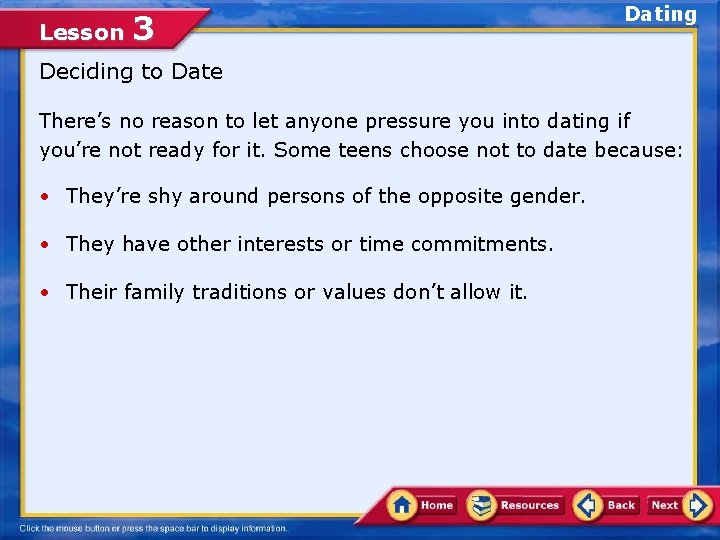 Lesson 3

Dating

Deciding to Date

There’s no reason to let anyone pressure you into dating if you’re not ready for it. Some teens choose not to date because:

• They’re shy around persons of the opposite gender.

• They have other interests or time commitments.

• Their family traditions or values don’t allow it.

Home Resources Back Next

Click the mouse button or press the space bar to display information.